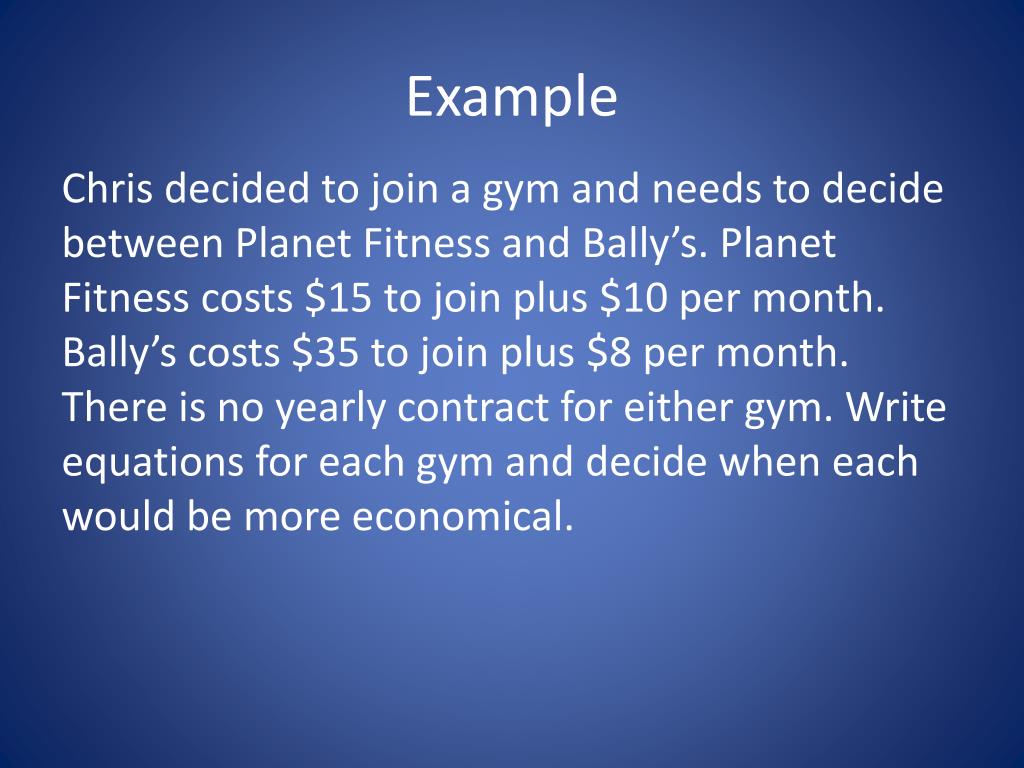 Example

Chris decided to join a gym and needs to decide between Planet Fitness and Bally’s. Planet Fitness costs \$15 to join plus \$10 per month. Bally’s costs \$35 to join plus \$8 per month. There is no yearly contract for either gym. Write equations for each gym and decide when each would be more economical.